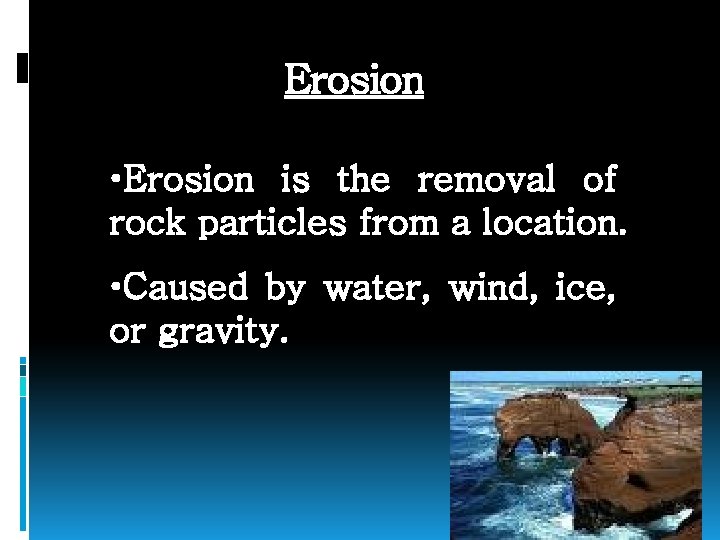 Erosion

•Erosion is the removal of rock particles from a location.

•Caused by water, wind, ice, or gravity.